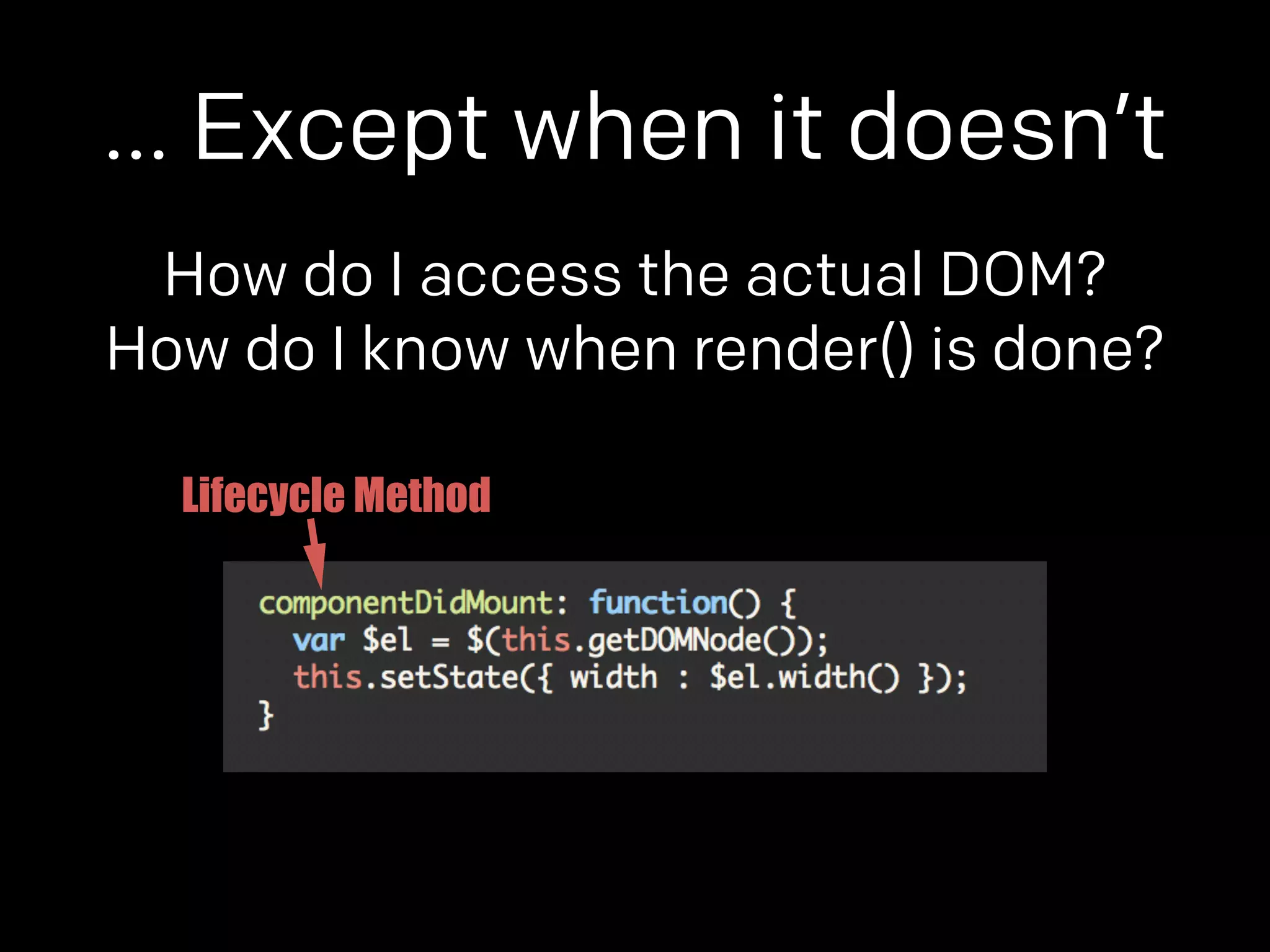 … Except when it doesn’t

How do I access the actual DOM?
How do I know when render() is done?

Lifecycle Method

componentDidMount: function() {
  var $el = $(this.getDOMNode());
  this.setState({ width : $el.width() });
}